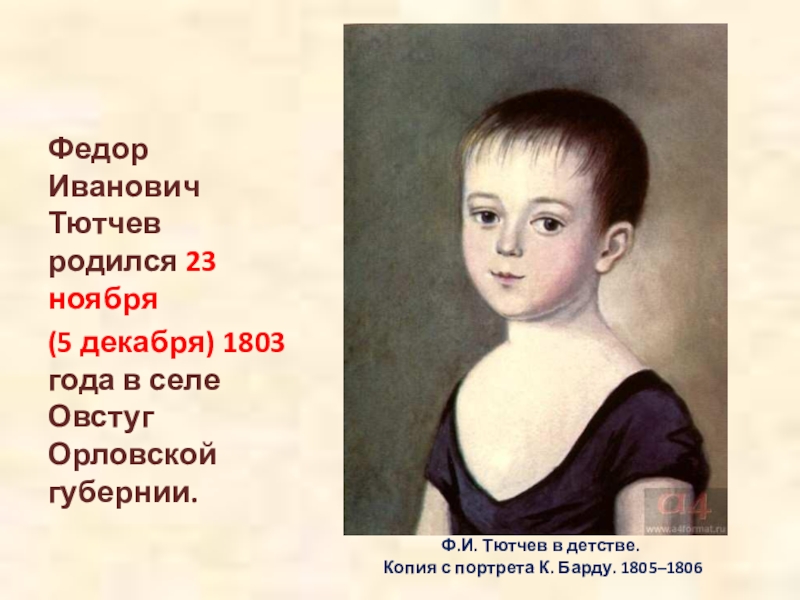 Федор Иванович Тютчев родился 23 ноября

(5 декабря) 1803 года в селе Овстуг Орловской губернии.

a4
www.a4format.ru

Ф.И. Тютчев в детстве.
Копия с портрета К. Барду. 1805–1806